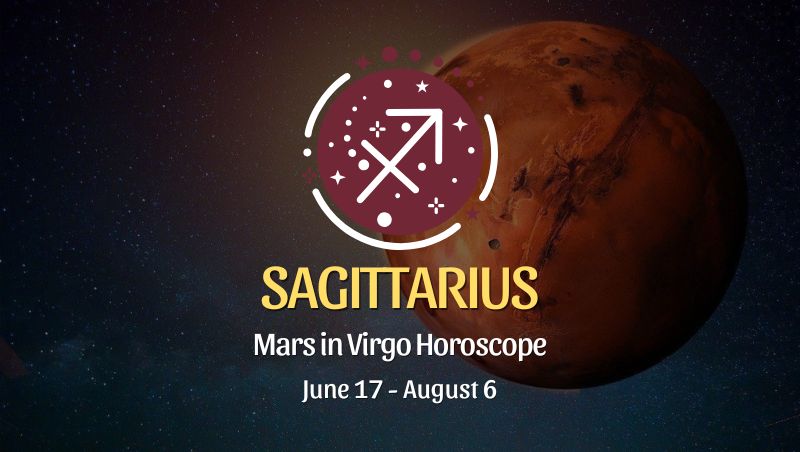 SAGITTARIUS

Mars in Virgo Horoscope

June 17 - August 6